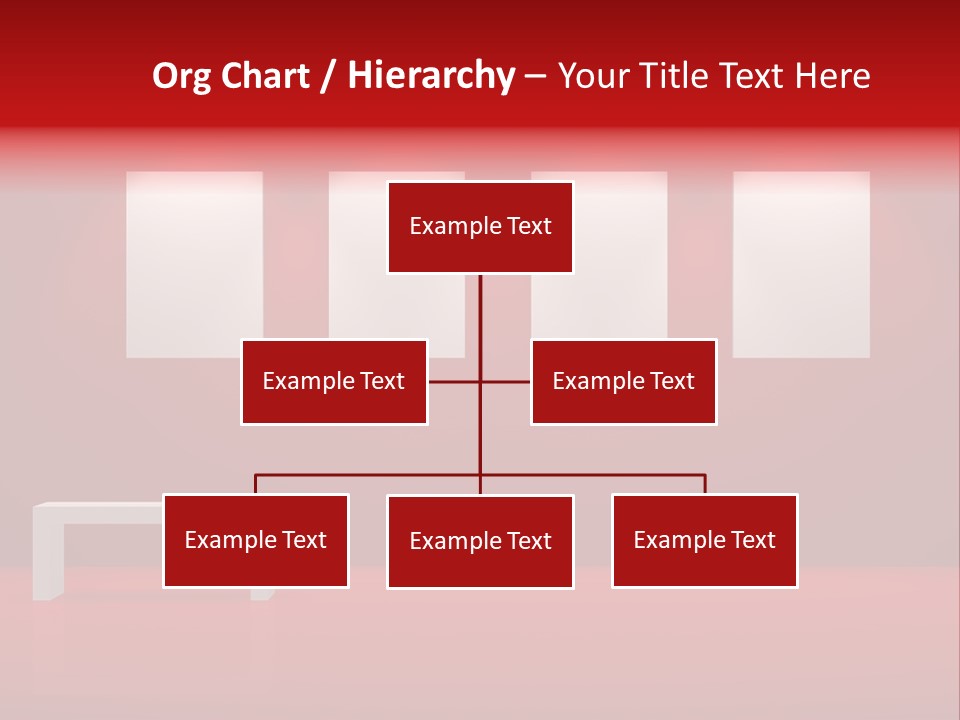 Org Chart / Hierarchy – Your Title Text Here

Example Text

Example Text

Example Text

Example Text

Example Text

Example Text